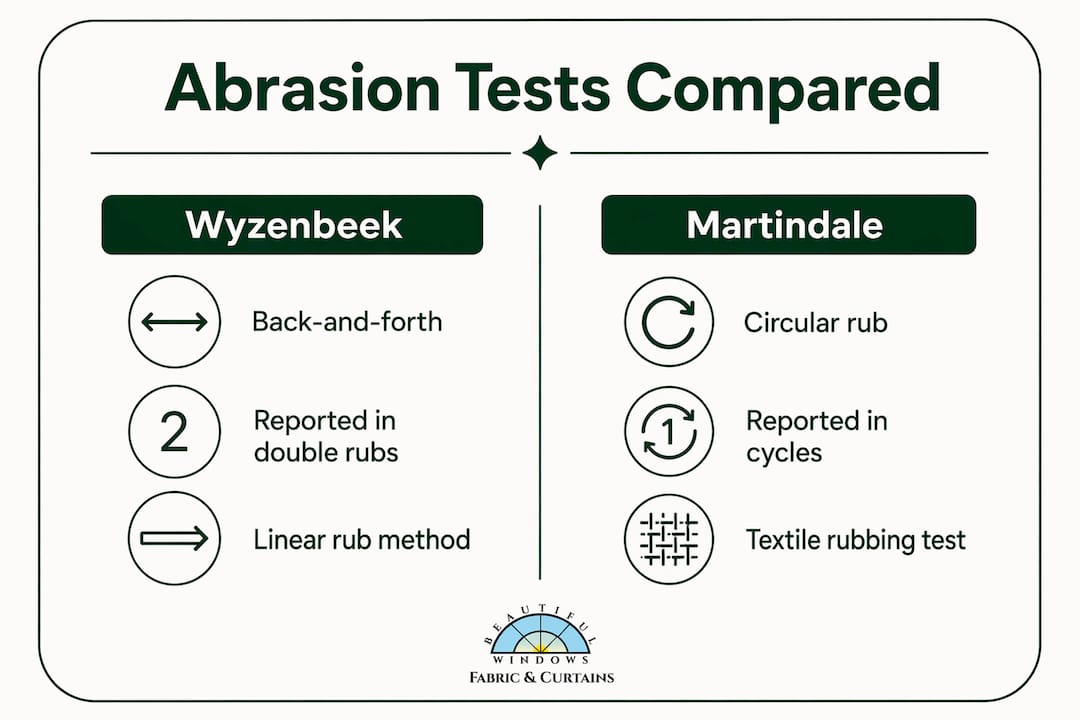 Abrasion Tests Compared

Wyzenbeek

Back-and-forth

2

Reported in double rubs

Linear rub method

Martindale

Circular rub

1

Reported in cycles

Textile rubbing test

BEAUTIFUL WINDOWS
FABRIC & CURTAINS